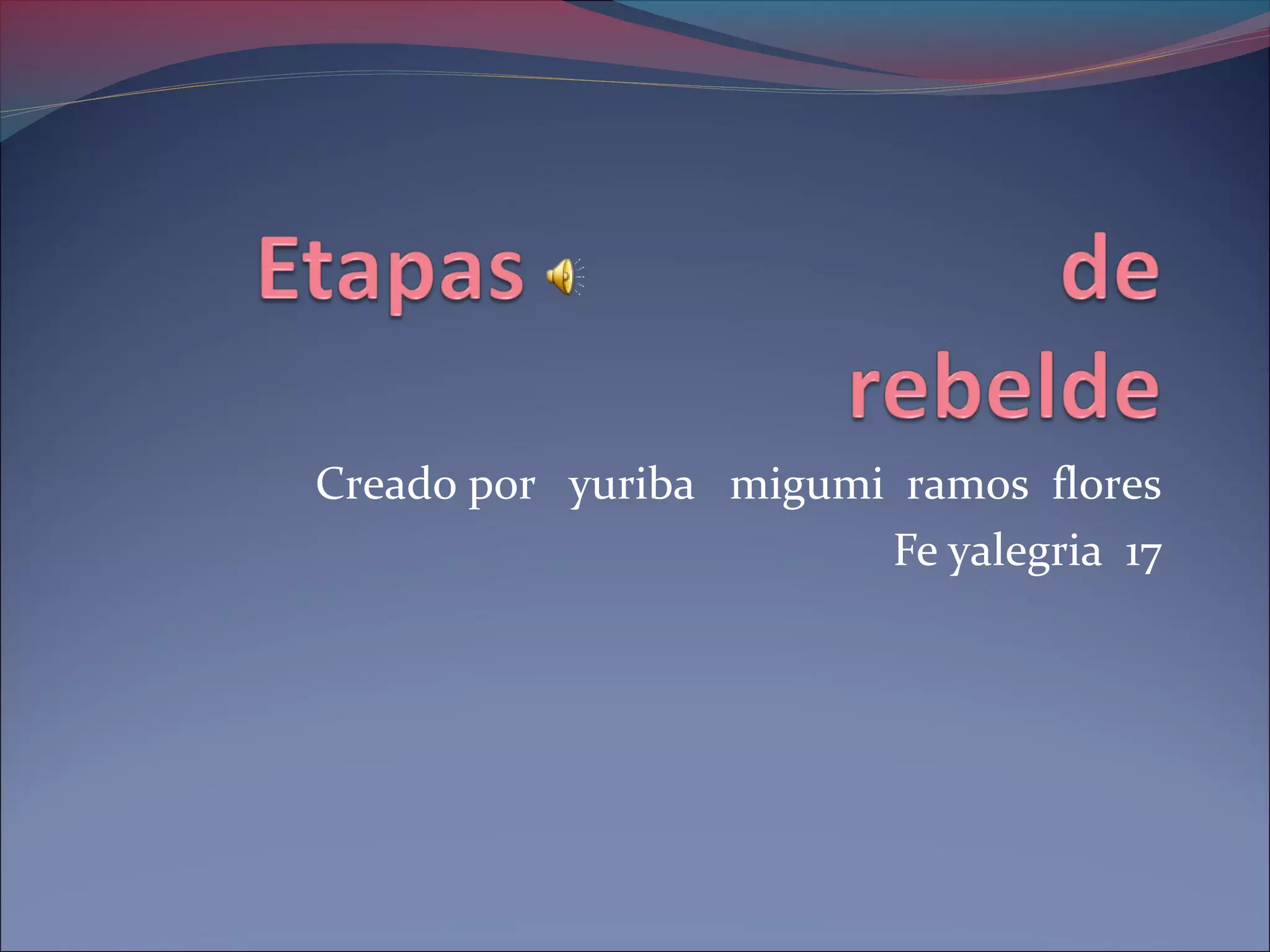 Etapas de rebelde

Creado por yuriba migumi ramos flores
Fe yalegria 17